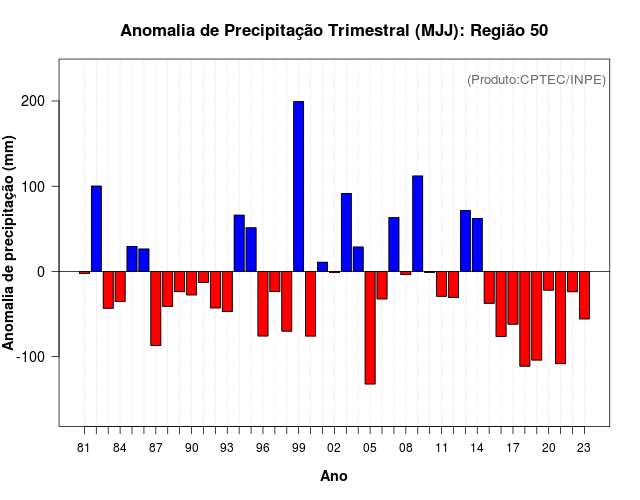 Anomalia de Precipitação Trimestral (MJJ): Região 50

(Produto:CPTEC/INPE)

Anomalia de precipitação (mm)

200
100
0
-100

81 84 87 90 93 96 99 02 05 08 11 14 17 20 23

Ano